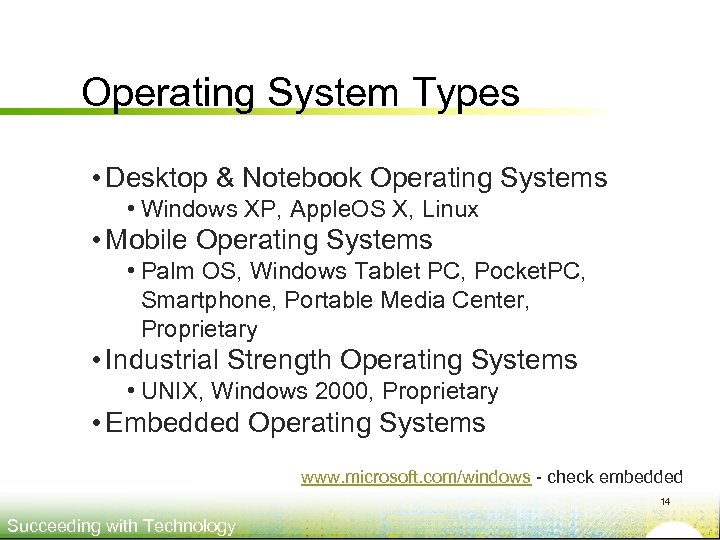 Operating System Types

• Desktop & Notebook Operating Systems
  • Windows XP, AppleOS X, Linux
• Mobile Operating Systems
  • Palm OS, Windows Tablet PC, PocketPC, Smartphone, Portable Media Center, Proprietary
• Industrial Strength Operating Systems
  • UNIX, Windows 2000, Proprietary
• Embedded Operating Systems

www.microsoft.com/windows - check embedded

14

Succeeding with Technology